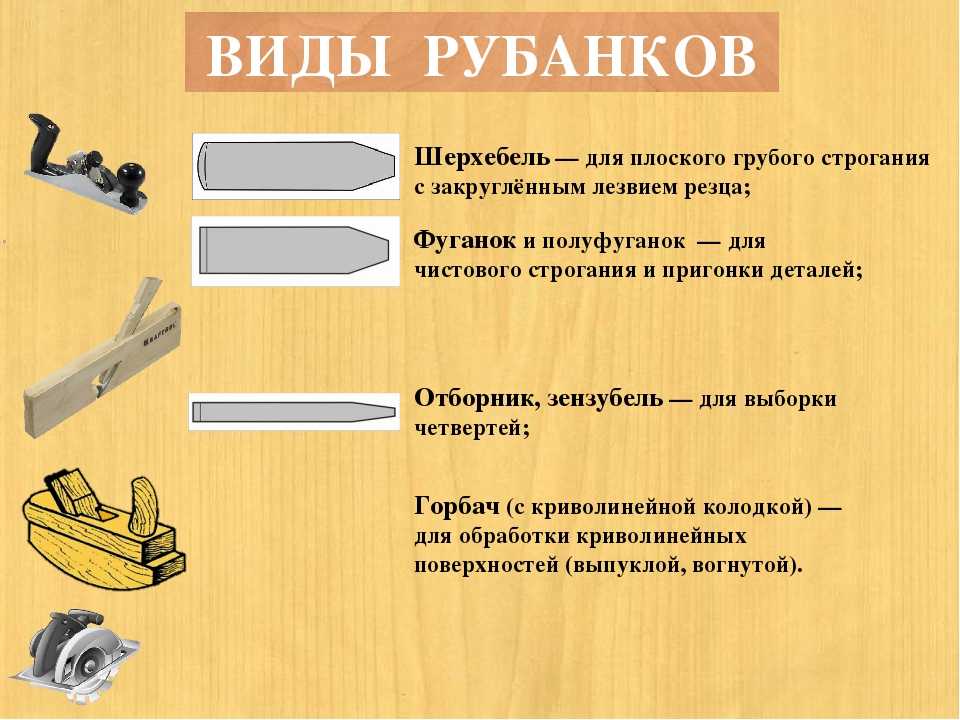 ВИДЫ РУБАНКОВ

Шерхебель — для плоского грубого строгания с закруглённым лезвием резца;

Фуганок и полуфуганок — для чистового строгания и пригонки деталей;

Отборник, зензубель — для выборки четвертей;

Горбач (с криволинейной колодкой) — для обработки криволинейных поверхностей (выпуклой, вогнутой).